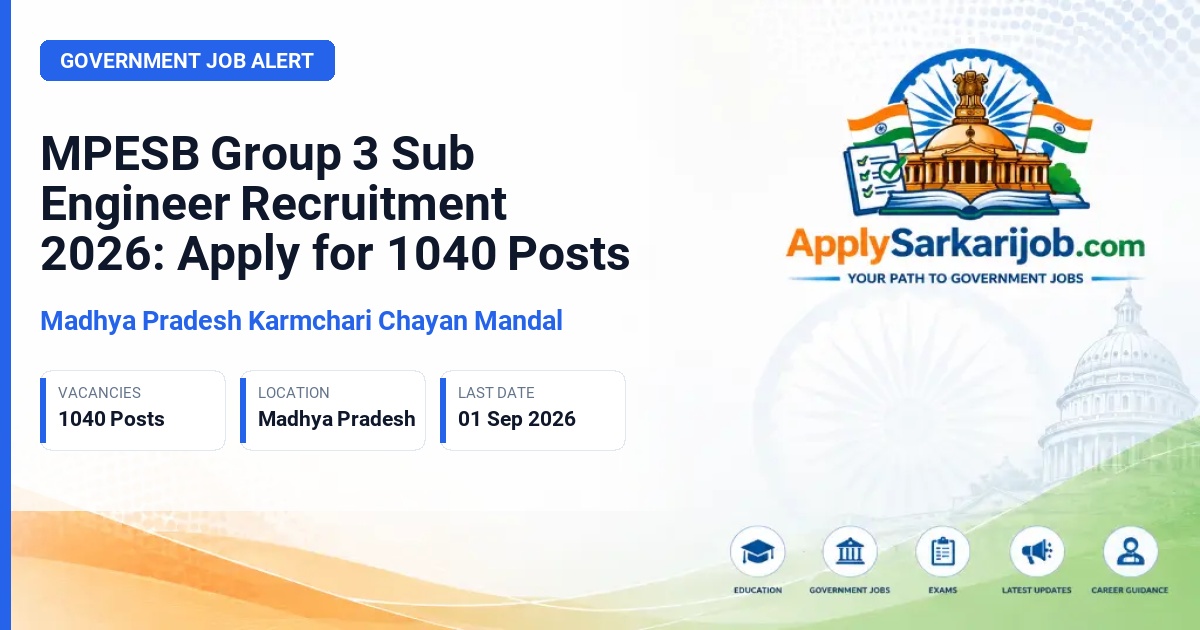 GOVERNMENT JOB ALERT

MPESB Group 3 Sub Engineer Recruitment 2026: Apply for 1040 Posts

Madhya Pradesh Karmchari Chayan Mandal

VACANCIES
1040 Posts

LOCATION
Madhya Pradesh

LAST DATE
01 Sep 2026

ApplySarkarijob.com
YOUR PATH TO GOVERNMENT JOBS

EDUCATION
GOVERNMENT JOBS
EXAMS
LATEST UPDATES
CAREER GUIDANCE